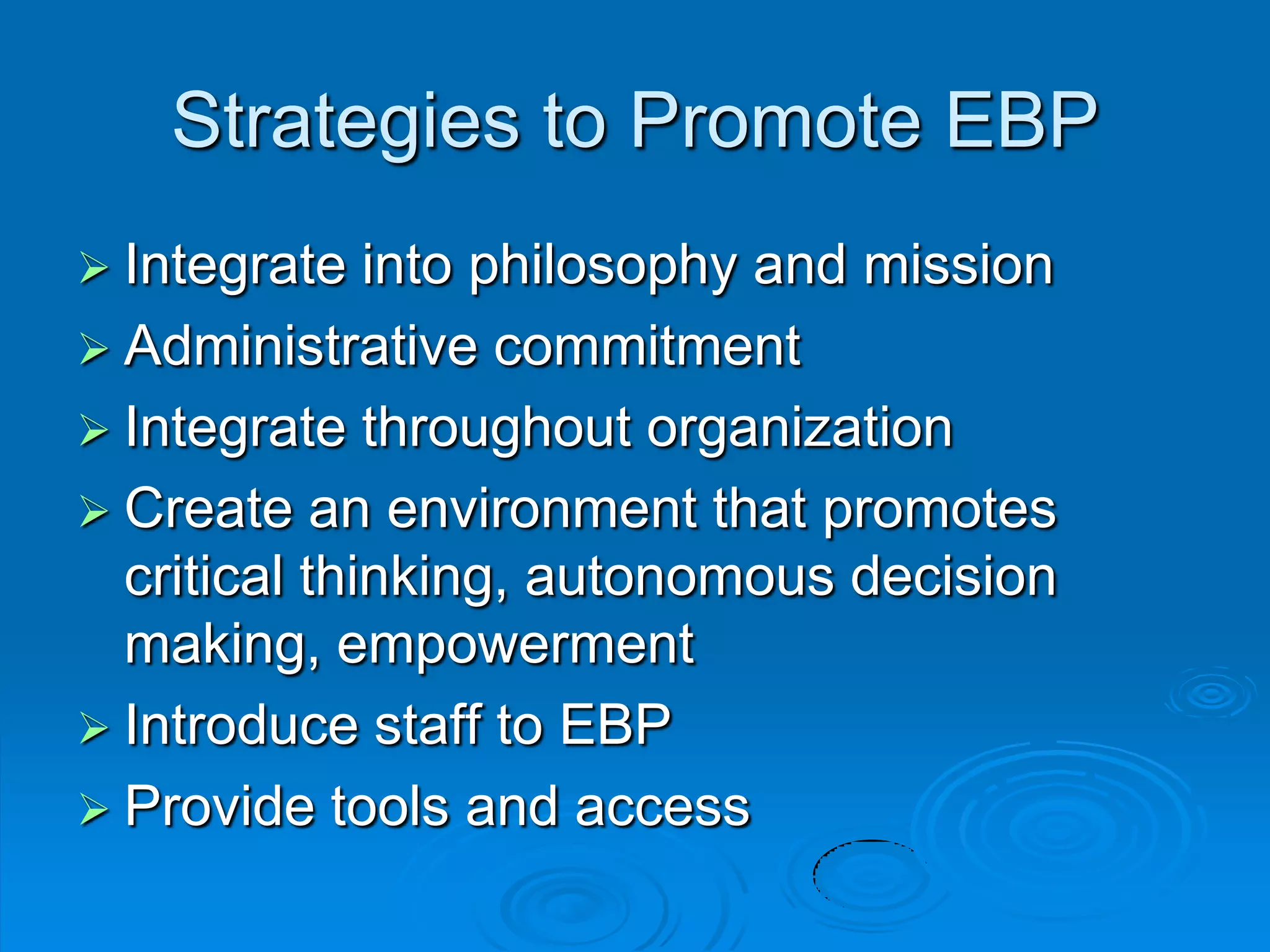 Strategies to Promote EBP

➢ Integrate into philosophy and mission
➢ Administrative commitment
➢ Integrate throughout organization
➢ Create an environment that promotes critical thinking, autonomous decision making, empowerment
➢ Introduce staff to EBP
➢ Provide tools and access